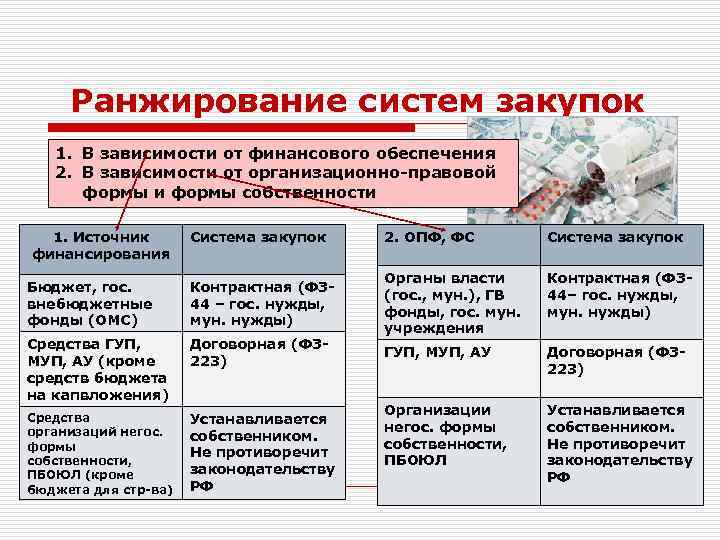 Ранжирование систем закупок

1. В зависимости от финансового обеспечения
2. В зависимости от организационно-правовой формы и формы собственности

| 1. Источник финансирования | Система закупок |
|---|---|
| Бюджет, гос. внебюджетные фонды (ОМС) | Контрактная (ФЗ-44 – гос. нужды, мун. нужды) |
| Средства ГУП, МУП, АУ (кроме средств бюджета на капвложения) | Договорная (ФЗ-223) |
| Средства организаций негос. формы собственности, ПБОЮЛ (кроме бюджета для стр-ва) | Устанавливается собственником. Не противоречит законодательству РФ |

| 2. ОПФ, ФС | Система закупок |
|---|---|
| Органы власти (гос., мун.), ГВ фонды, гос. мун. учреждения | Контрактная (ФЗ-44– гос. нужды, мун. нужды) |
| ГУП, МУП, АУ | Договорная (ФЗ-223) |
| Организации негос. формы собственности, ПБОЮЛ | Устанавливается собственником. Не противоречит законодательству РФ |